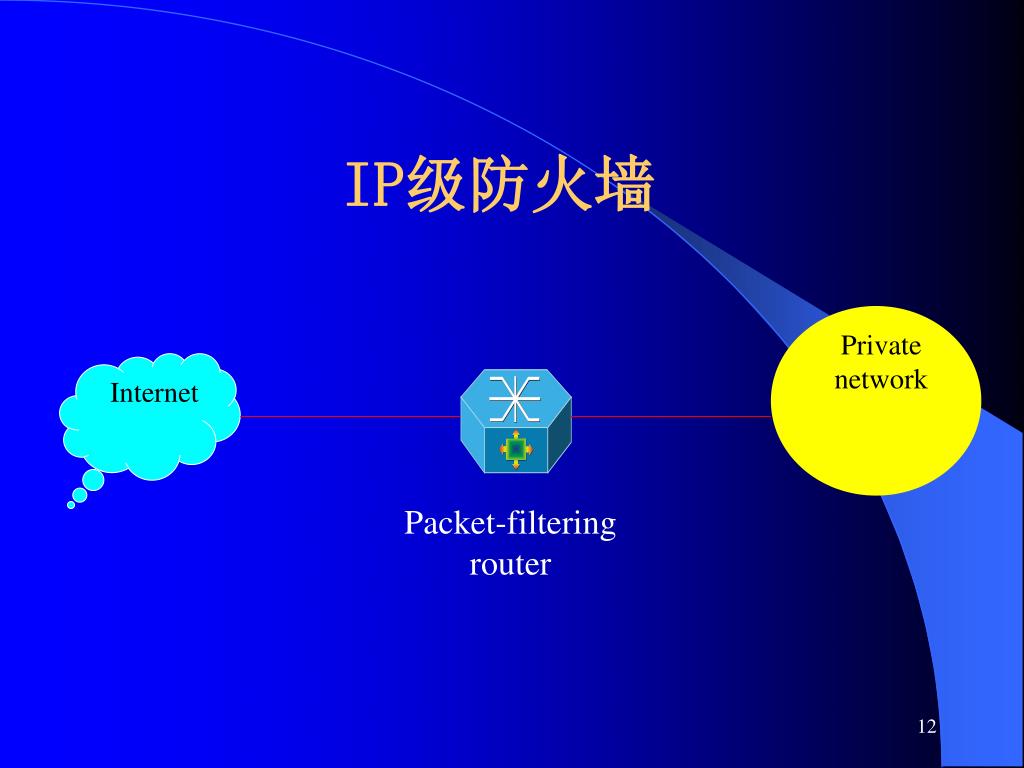 IP级防火墙

Internet

Private network

Packet-filtering router

12